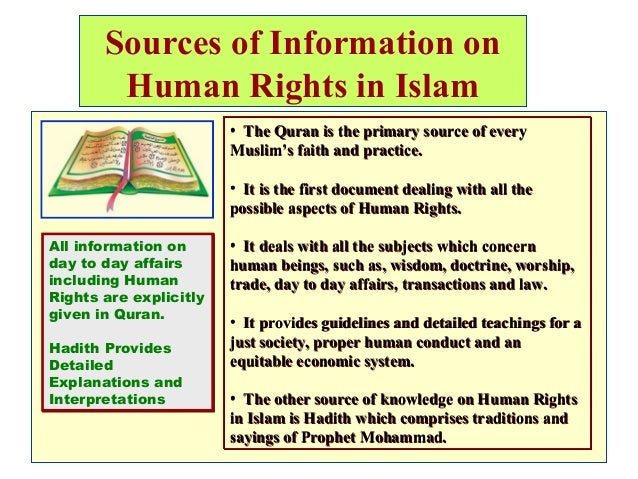 Sources of Information on Human Rights in Islam

All information on day to day affairs including Human Rights are explicitly given in Quran.

Hadith Provides Detailed Explanations and Interpretations

• The Quran is the primary source of every Muslim's faith and practice.

• It is the first document dealing with all the possible aspects of Human Rights.

• It deals with all the subjects which concern human beings, such as, wisdom, doctrine, worship, trade, day to day affairs, transactions and law.

• It provides guidelines and detailed teachings for a just society, proper human conduct and an equitable economic system.

• The other source of knowledge on Human Rights in Islam is Hadith which comprises traditions and sayings of Prophet Mohammad.